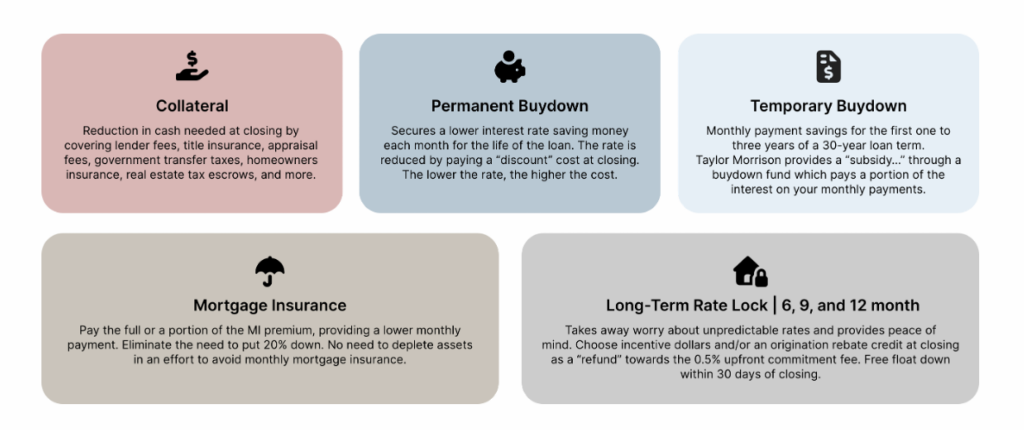 Collateral

Reduction in cash needed at closing by covering lender fees, title insurance, appraisal fees, government transfer taxes, homeowners insurance, real estate tax escrows, and more.

Permanent Buydown

Secures a lower interest rate saving money each month for the life of the loan. The rate is reduced by paying a "discount" cost at closing. The lower the rate, the higher the cost.

Temporary Buydown

Monthly payment savings for the first one to three years of a 30-year loan term. Taylor Morrison provides a "subsidy..." through a buydown fund which pays a portion of the interest on your monthly payments.

Mortgage Insurance

Pay the full or a portion of the MI premium, providing a lower monthly payment. Eliminate the need to put 20% down. No need to deplete assets in an effort to avoid monthly mortgage insurance.

Long-Term Rate Lock | 6, 9, and 12 month

Takes away worry about unpredictable rates and provides peace of mind. Choose incentive dollars and/or an origination rebate credit at closing as a "refund" towards the 0.5% upfront commitment fee. Free float down within 30 days of closing.